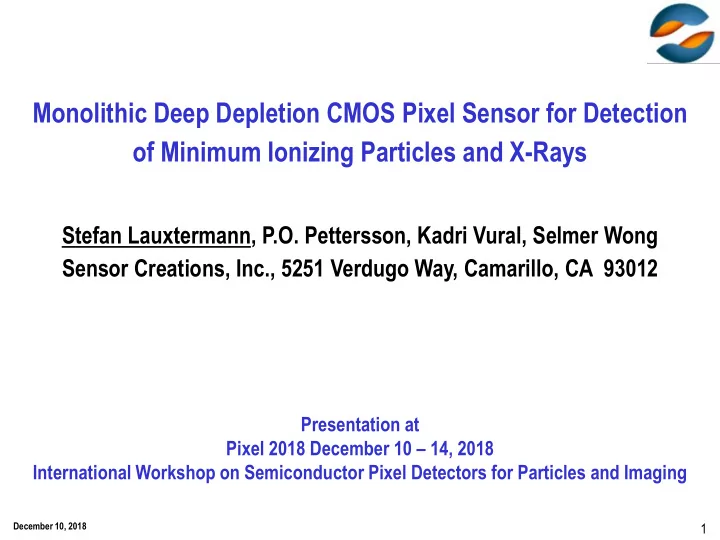 Monolithic Deep Depletion CMOS Pixel Sensor for Detection of Minimum Ionizing Particles and X-Rays

Stefan Lauxtermann, P.O. Pettersson, Kadri Vural, Selmer Wong
Sensor Creations, Inc., 5251 Verdugo Way, Camarillo, CA 93012

Presentation at
Pixel 2018 December 10 – 14, 2018
International Workshop on Semiconductor Pixel Detectors for Particles and Imaging

December 10, 2018

1